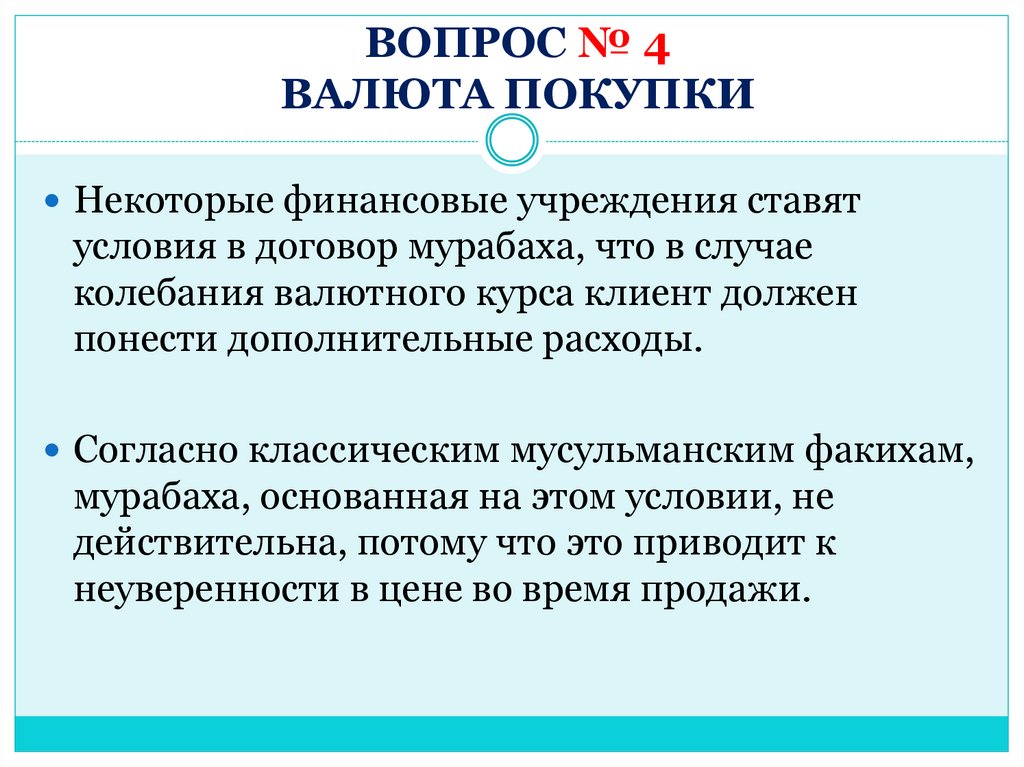 ВОПРОС № 4
ВАЛЮТА ПОКУПКИ

Некоторые финансовые учреждения ставят условия в договор мурабаха, что в случае колебания валютного курса клиент должен понести дополнительные расходы.

Согласно классическим мусульманским факихам, мурабаха, основанная на этом условии, не действительна, потому что это приводит к неуверенности в цене во время продажи.